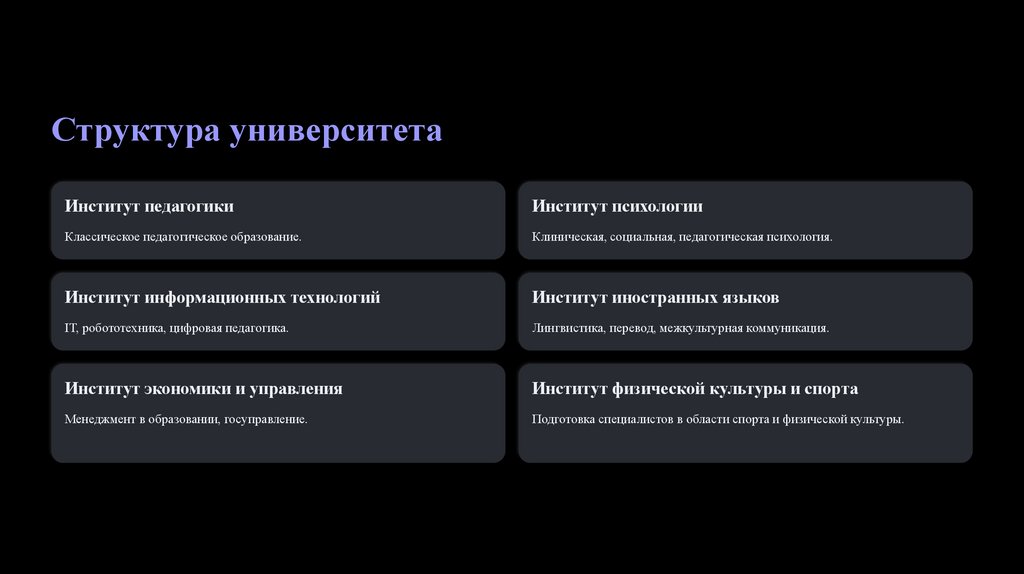 Структура университета

Институт педагогики

Классическое педагогическое образование.

Институт психологии

Клиническая, социальная, педагогическая психология.

Институт информационных технологий

IT, робототехника, цифровая педагогика.

Институт иностранных языков

Лингвистика, перевод, межкультурная коммуникация.

Институт экономики и управления

Менеджмент в образовании, госуправление.

Институт физической культуры и спорта

Подготовка специалистов в области спорта и физической культуры.